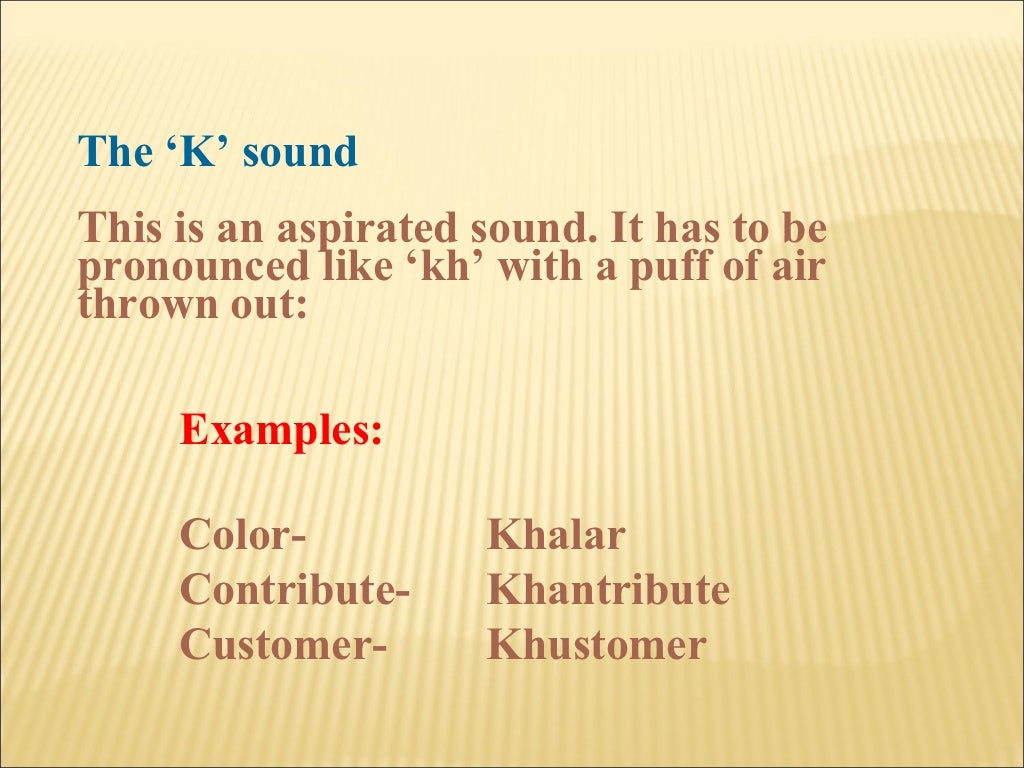 The ‘K’ sound

This is an aspirated sound. It has to be pronounced like ‘kh’ with a puff of air thrown out:

Examples:

Color- Khalar
Contribute- Khantribute
Customer- Khustomer